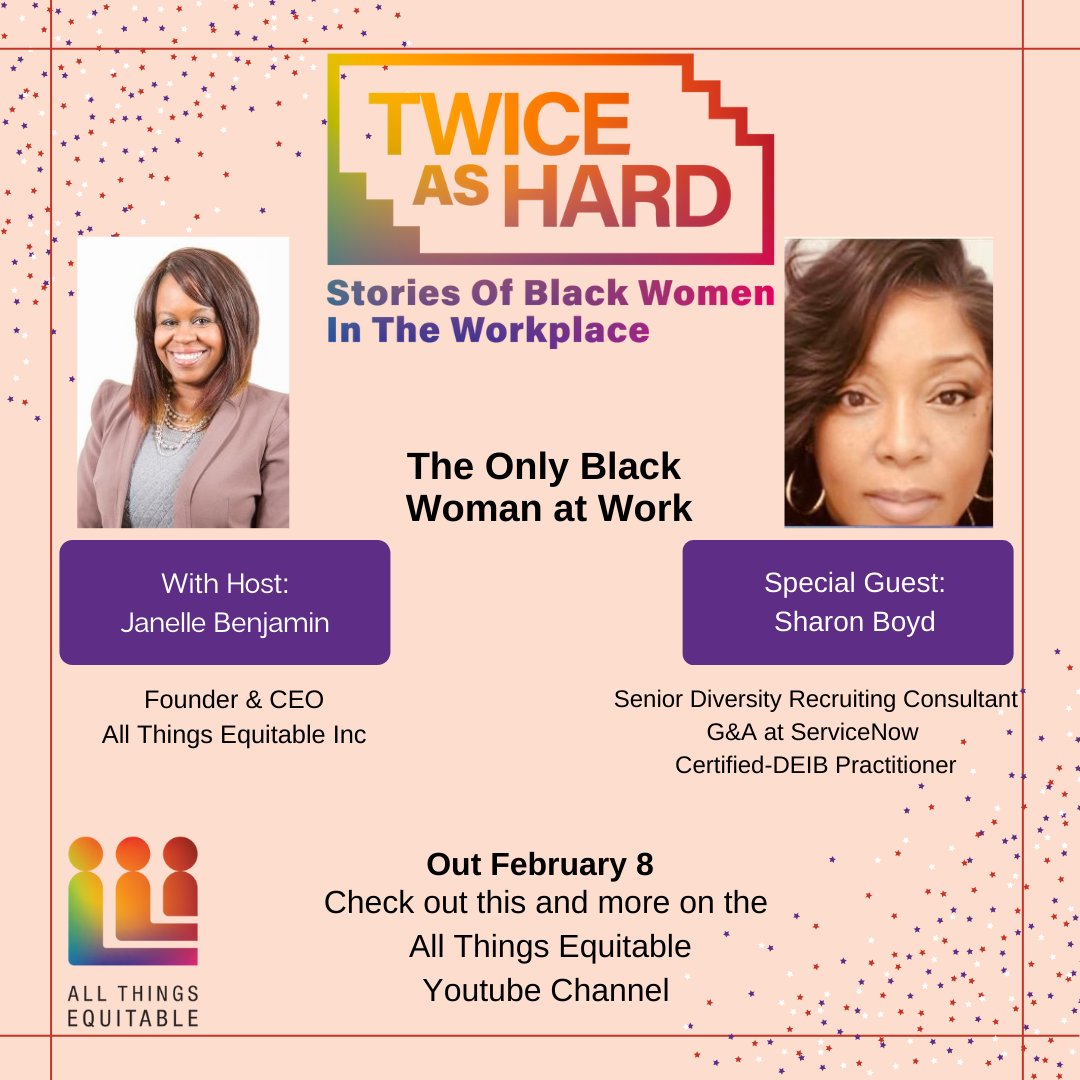 TWICE AS HARD

Stories Of Black Women In The Workplace

The Only Black Woman at Work

With Host:
Janelle Benjamin

Founder & CEO
All Things Equitable Inc

Special Guest:
Sharon Boyd

Senior Diversity Recruiting Consultant
G&A at ServiceNow
Certified-DEIB Practitioner

ALL THINGS EQUITABLE

Out February 8
Check out this and more on the All Things Equitable Youtube Channel